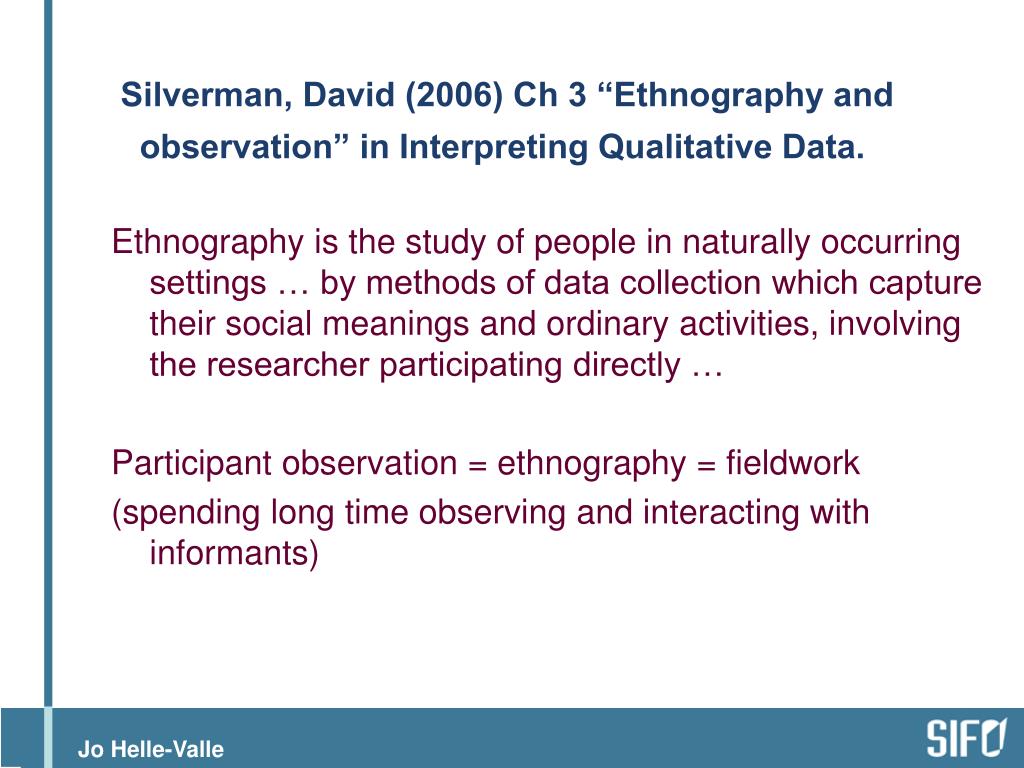 Silverman, David (2006) Ch 3 “Ethnography and observation” in Interpreting Qualitative Data.

Ethnography is the study of people in naturally occurring settings … by methods of data collection which capture their social meanings and ordinary activities, involving the researcher participating directly …

Participant observation = ethnography = fieldwork

(spending long time observing and interacting with informants)

Jo Helle-Valle

SIFO